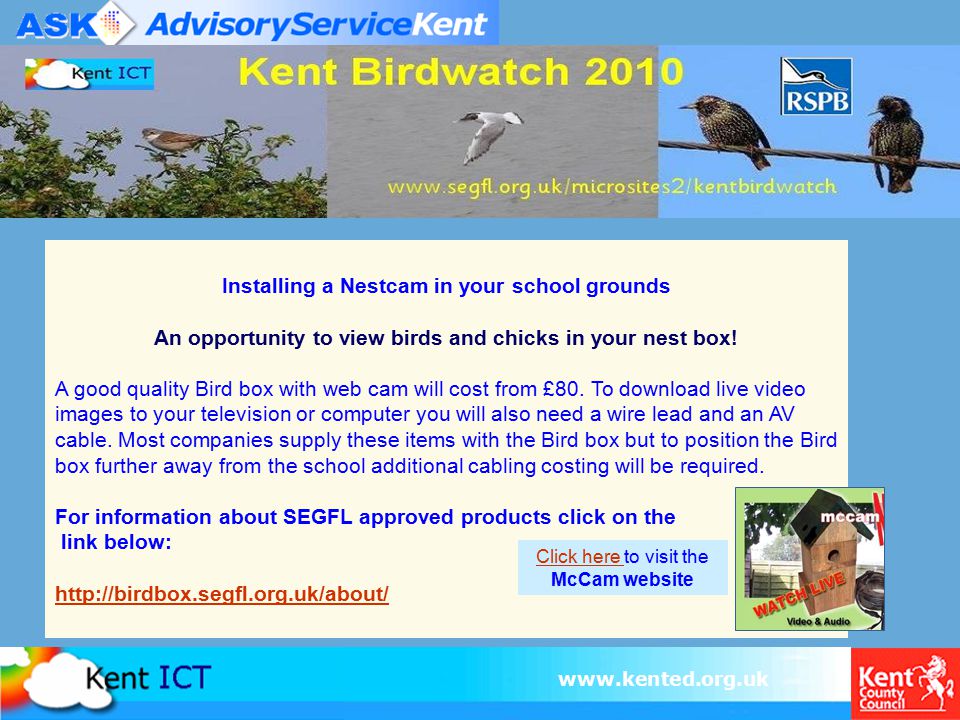 ASK AdvisoryServiceKent

Kent ICT

Kent Birdwatch 2010

RSPB

www.segfl.org.uk/microsites2/kentbirdwatch

Installing a Nestcam in your school grounds

An opportunity to view birds and chicks in your nest box!

A good quality Bird box with web cam will cost from £80. To download live video images to your television or computer you will also need a wire lead and an AV cable. Most companies supply these items with the Bird box but to position the Bird box further away from the school additional cabling costing will be required.

For information about SEGFL approved products click on the link below:

http://birdbox.segfl.org.uk/about/

Click here to visit the McCam website

mccam

WATCH LIVE

Video & Audio

Kent ICT

www.kented.org.uk

Kent County Council